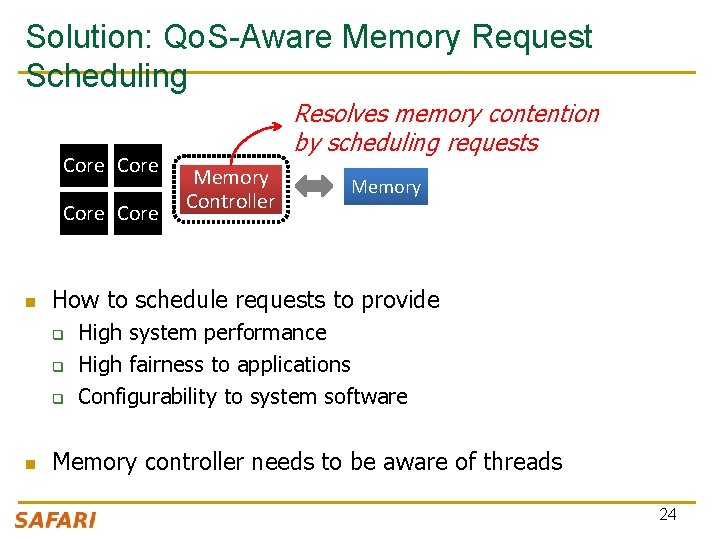 Solution: QoS-Aware Memory Request Scheduling

Resolves memory contention by scheduling requests

Core Core
Core Core

Memory Controller

Memory

- How to schedule requests to provide
  - High system performance
  - High fairness to applications
  - Configurability to system software

- Memory controller needs to be aware of threads

SAFARI

24